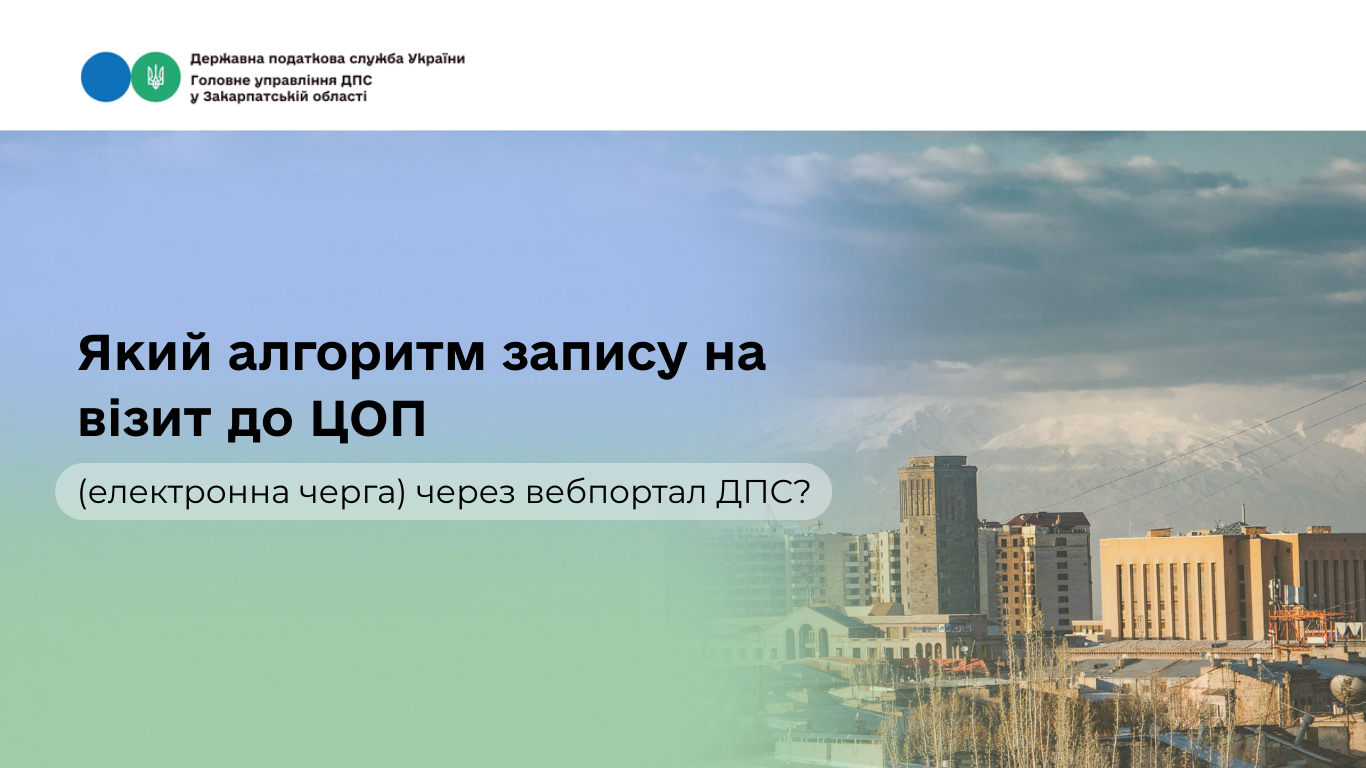 Державна податкова служба України
Головне управління ДПС
у Закарпатській області

Який алгоритм запису на візит до ЦОП

(електронна черга) через вебпортал ДПС?